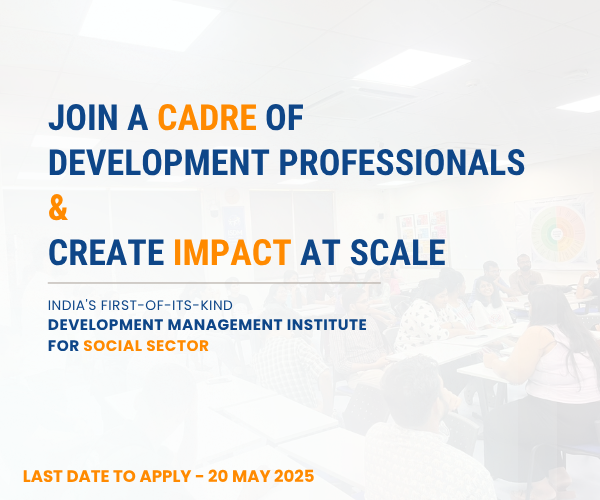 JOIN A CADRE OF DEVELOPMENT PROFESSIONALS
&
CREATE IMPACT AT SCALE

INDIA'S FIRST-OF-ITS-KIND
DEVELOPMENT MANAGEMENT INSTITUTE
FOR SOCIAL SECTOR

LAST DATE TO APPLY - 20 MAY 2025